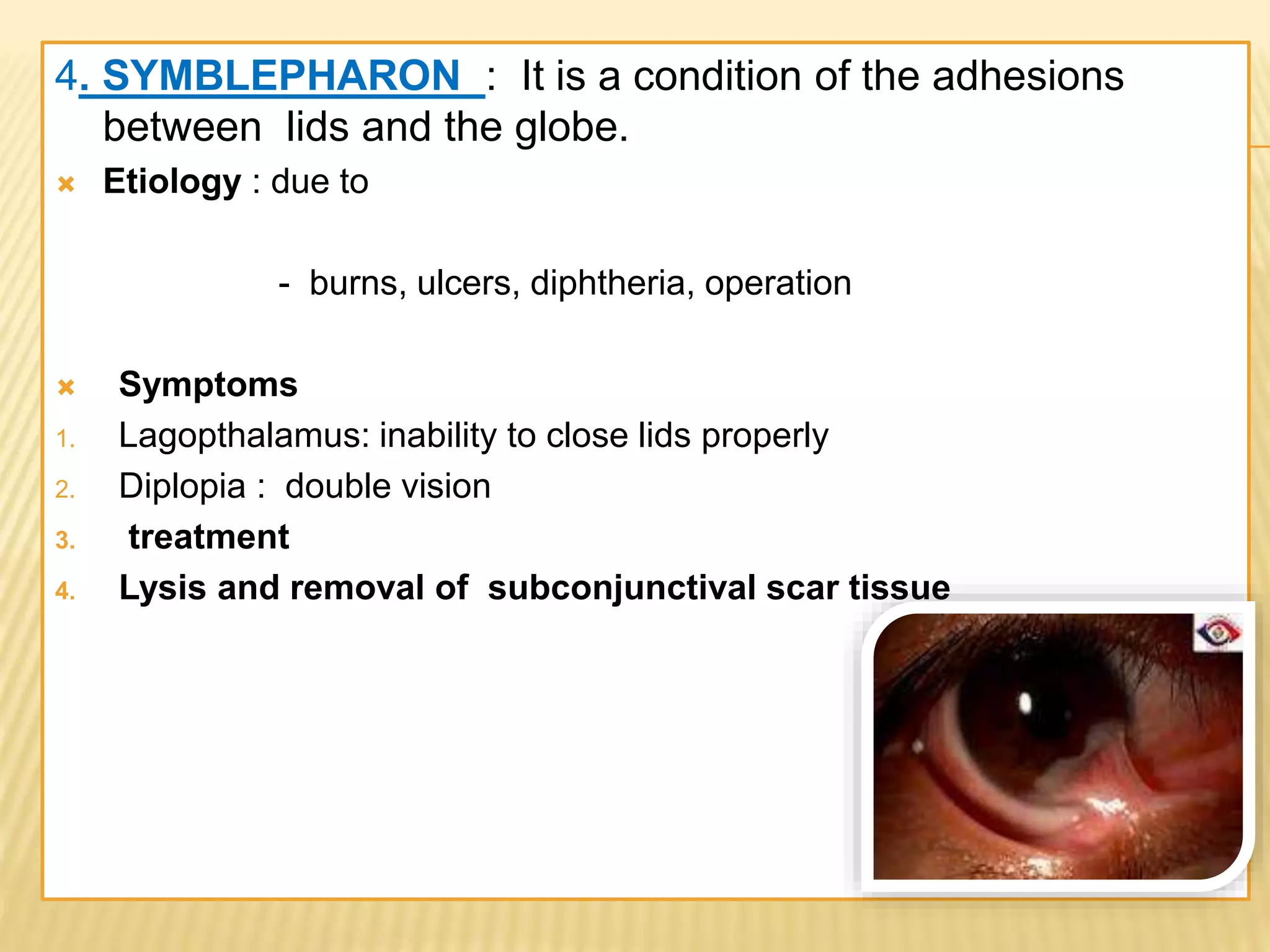 4. SYMBLEPHARON : It is a condition of the adhesions between lids and the globe.

Etiology : due to

- burns, ulcers, diphtheria, operation

Symptoms

1. Lagopthalamus: inability to close lids properly
2. Diplopia : double vision
3. treatment
4. Lysis and removal of subconjunctival scar tissue